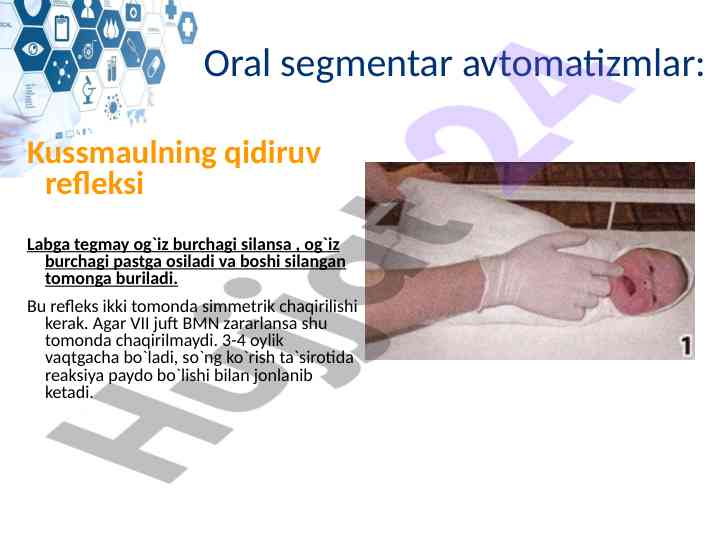 Oral segmentar avtomatizmlar:

Kussmaulning qidiruv refleksi

Labga tegmay og`iz burchagi silansa , og`iz burchagi pastga osiladi va boshi silangan tomonga buriladi.

Bu refleks ikki tomonda simmetrik chaqirilishi kerak. Agar VII juft BMN zararlansa shu tomonda chaqirilmaydi. 3-4 oylik vaqtgacha bo`ladi, so`ng ko`rish ta`sirotida reaksiya paydo bo`lishi bilan jonlanib ketadi.

1

Hujjat 24